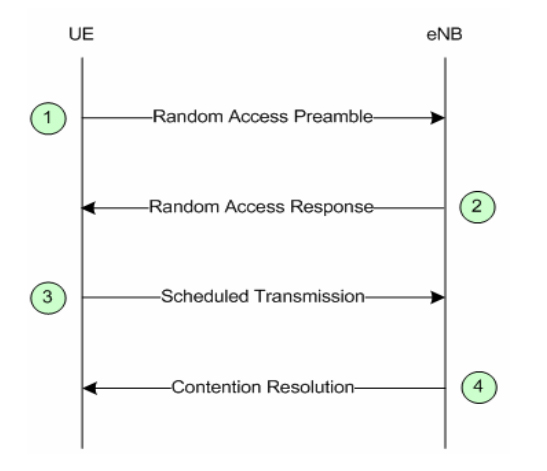 UE

eNB

1

Random Access Preamble

Random Access Response

2

3

Scheduled Transmission

Contention Resolution

4